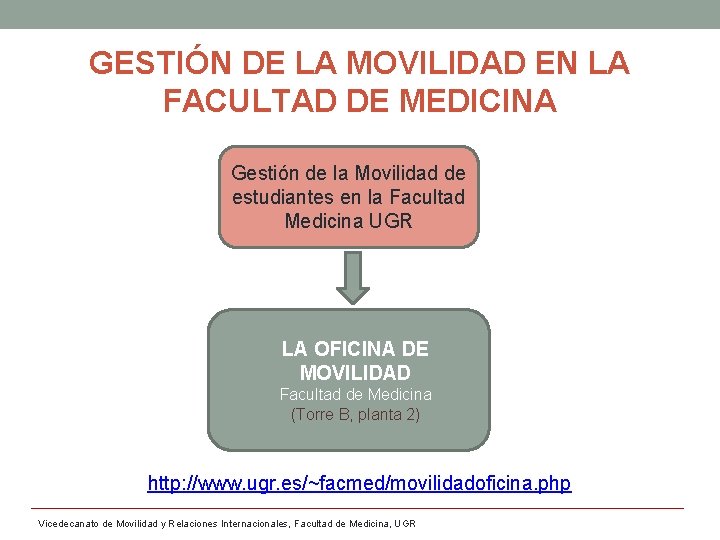 GESTIÓN DE LA MOVILIDAD EN LA FACULTAD DE MEDICINA

Gestión de la Movilidad de estudiantes en la Facultad Medicina UGR

LA OFICINA DE MOVILIDAD
Facultad de Medicina
(Torre B, planta 2)

http://www.ugr.es/~facmed/movilidadoficina.php

Vicedecanato de Movilidad y Relaciones Internacionales, Facultad de Medicina, UGR